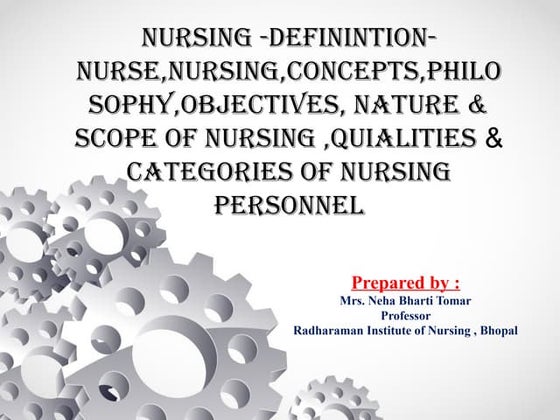 NURSING -DEFININTION-NURSE,NURSING,CONCEPTS,PHILO SOPHY,OBJECTIVES, NATURE & SCOPE OF NURSING ,QUIALITIES & CATEGORIES OF NURSING PERSONNEL

Prepared by :
Mrs. Neha Bharti Tomar
Professor
Radharaman Institute of Nursing , Bhopal